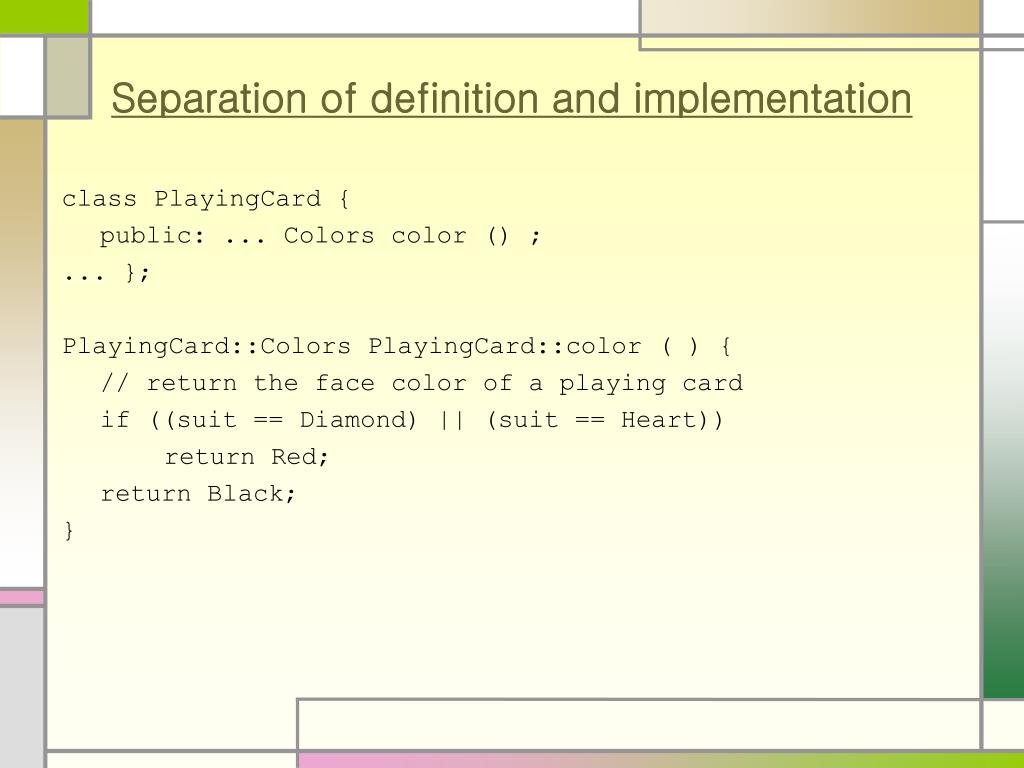 Separation of definition and implementation

class PlayingCard {
  public: ... Colors color () ;
... };

PlayingCard::Colors PlayingCard::color ( ) {
  // return the face color of a playing card
  if ((suit == Diamond) || (suit == Heart))
    return Red;
  return Black;
}